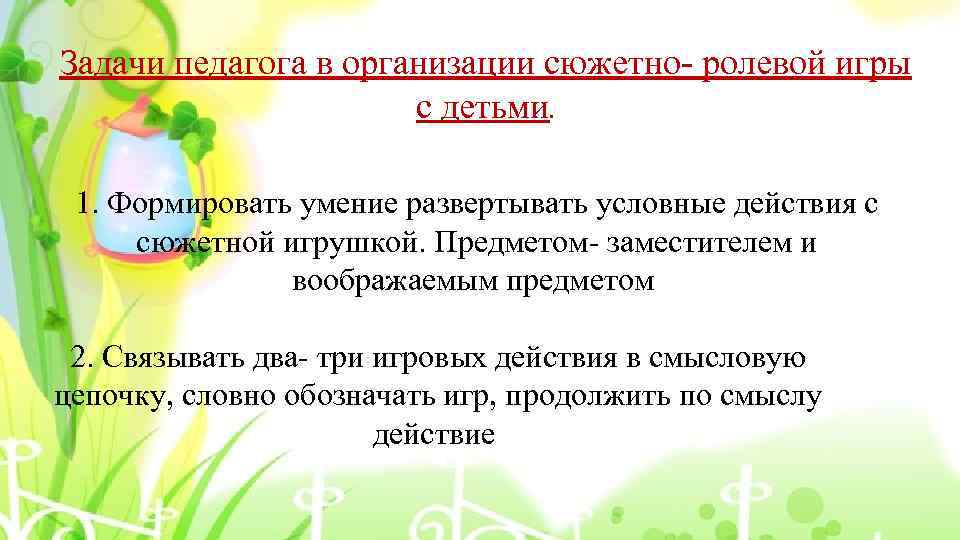 Задачи педагога в организации сюжетно- ролевой игры с детьми.

1. Формировать умение развертывать условные действия с сюжетной игрушкой. Предметом- заместителем и воображаемым предметом

2. Связывать два- три игровых действия в смысловую цепочку, словно обозначать игр, продолжить по смыслу действие